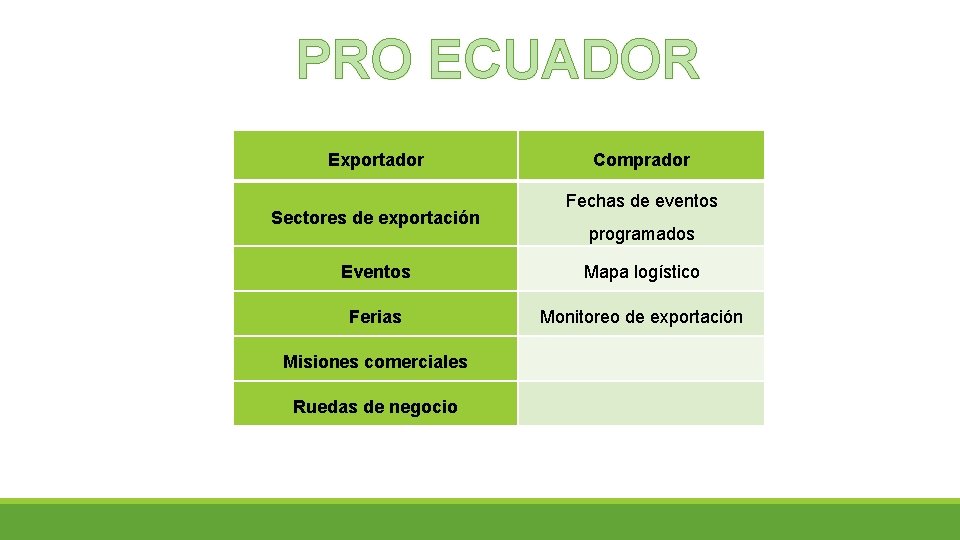 PRO ECUADOR

| Exportador | Comprador |
|---|---|
| Sectores de exportación | Fechas de eventos programados |
| Eventos | Mapa logístico |
| Ferias | Monitoreo de exportación |
| Misiones comerciales | |
| Ruedas de negocio | |